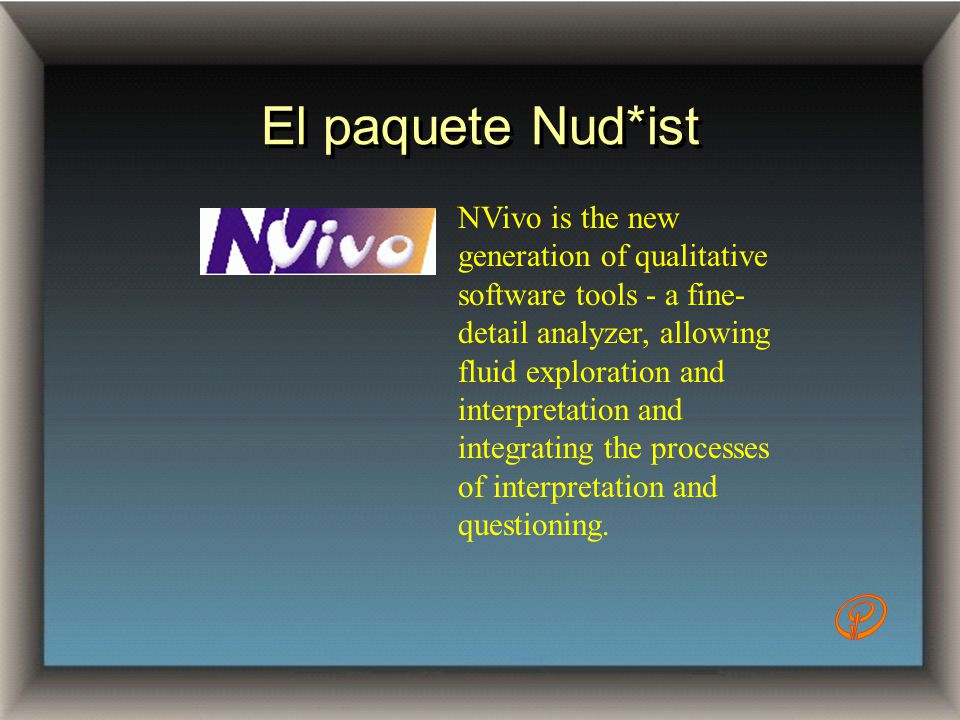 El paquete Nud*ist

NVivo

NVivo is the new generation of qualitative software tools - a fine-detail analyzer, allowing fluid exploration and interpretation and integrating the processes of interpretation and questioning.